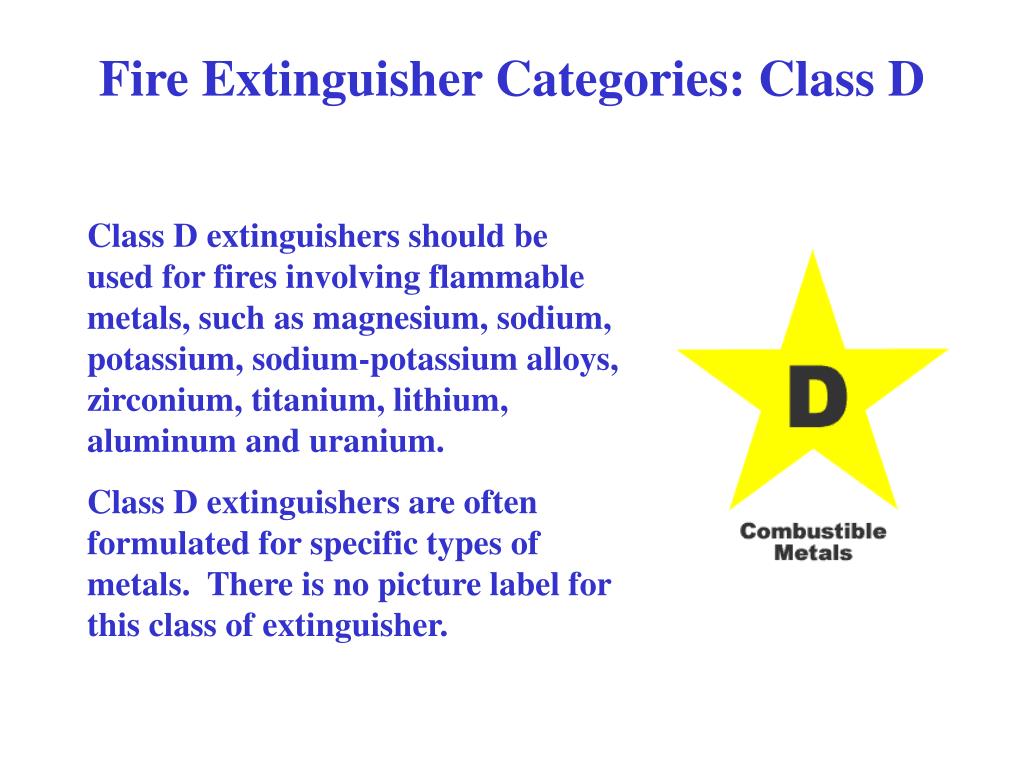 Fire Extinguisher Categories: Class D

Class D extinguishers should be used for fires involving flammable metals, such as magnesium, sodium, potassium, sodium-potassium alloys, zirconium, titanium, lithium, aluminum and uranium.

Class D extinguishers are often formulated for specific types of metals. There is no picture label for this class of extinguisher.

D

Combustible Metals